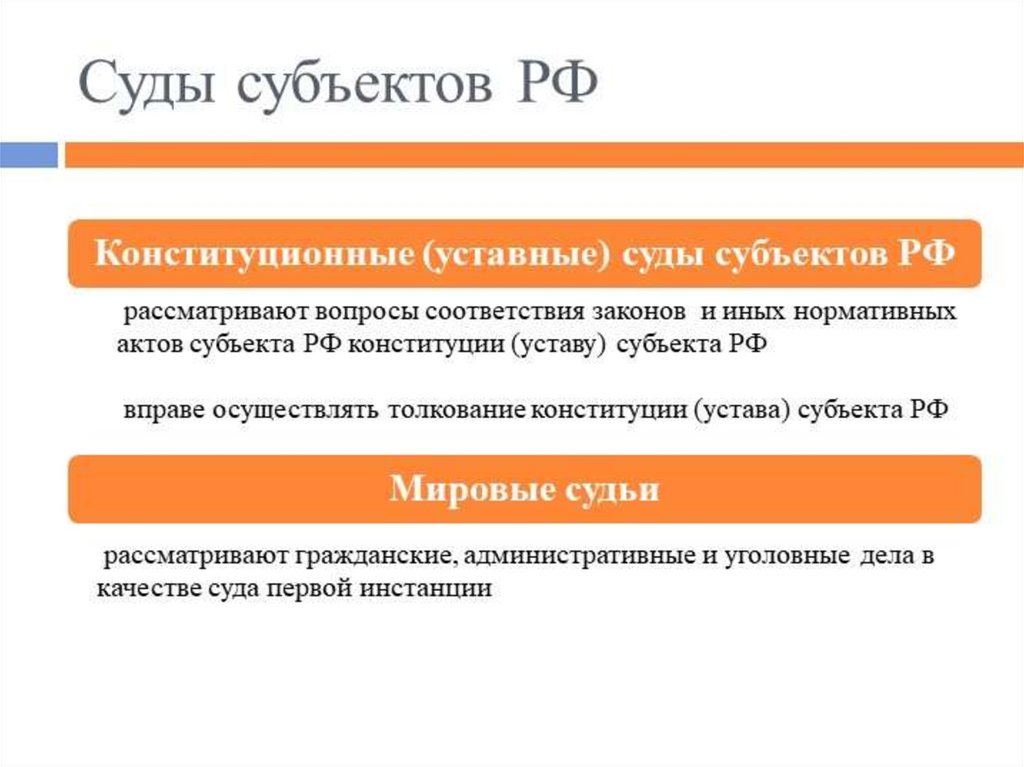 Суды субъектов РФ

Конституционные (уставные) суды субъектов РФ

рассматривают вопросы соответствия законов и иных нормативных актов субъекта РФ конституции (уставу) субъекта РФ

вправе осуществлять толкование конституции (устава) субъекта РФ

Мировые судьи

рассматривают гражданские, административные и уголовные дела в качестве суда первой инстанции